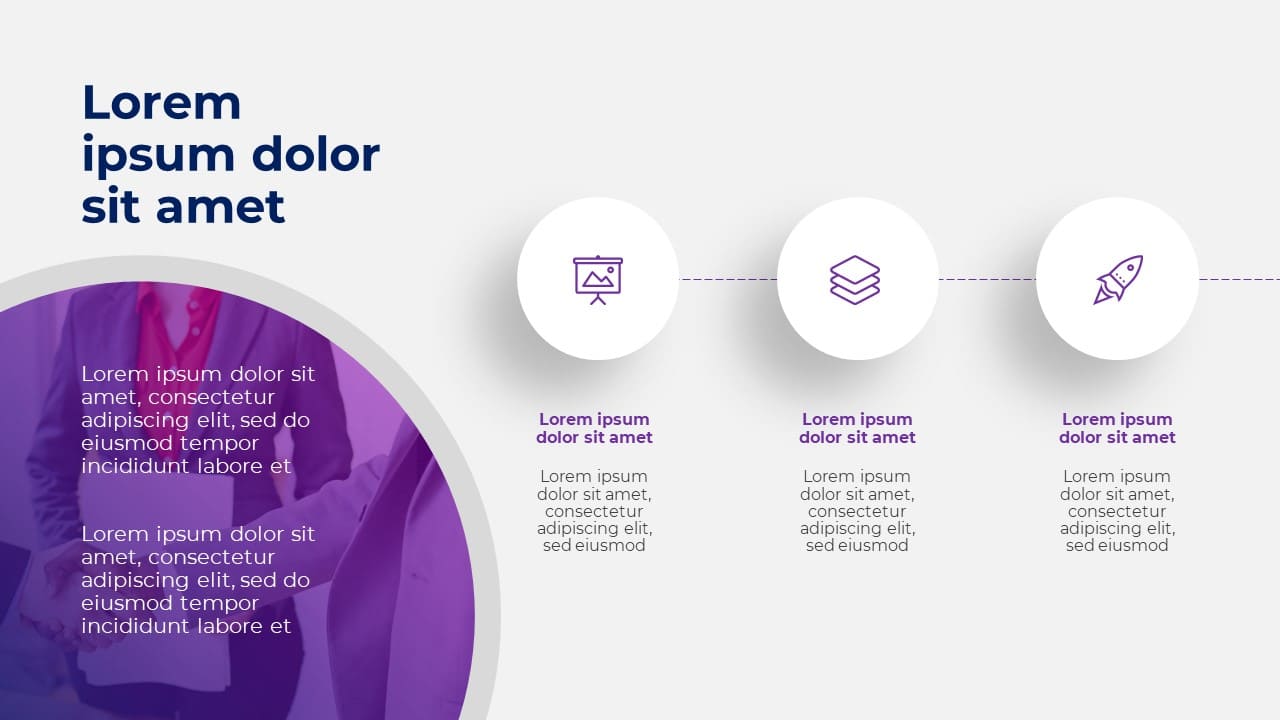 Lorem ipsum dolor sit amet

Lorem ipsum dolor sit amet, consectetur adipiscing elit, sed do eiusmod tempor incididunt labore et

Lorem ipsum dolor sit amet, consectetur adipiscing elit, sed do eiusmod tempor incididunt labore et

Lorem ipsum dolor sit amet

Lorem ipsum dolor sit amet, consectetur adipiscing elit, sed eiusmod

Lorem ipsum dolor sit amet

Lorem ipsum dolor sit amet, consectetur adipiscing elit, sed eiusmod

Lorem ipsum dolor sit amet

Lorem ipsum dolor sit amet, consectetur adipiscing elit, sed eiusmod